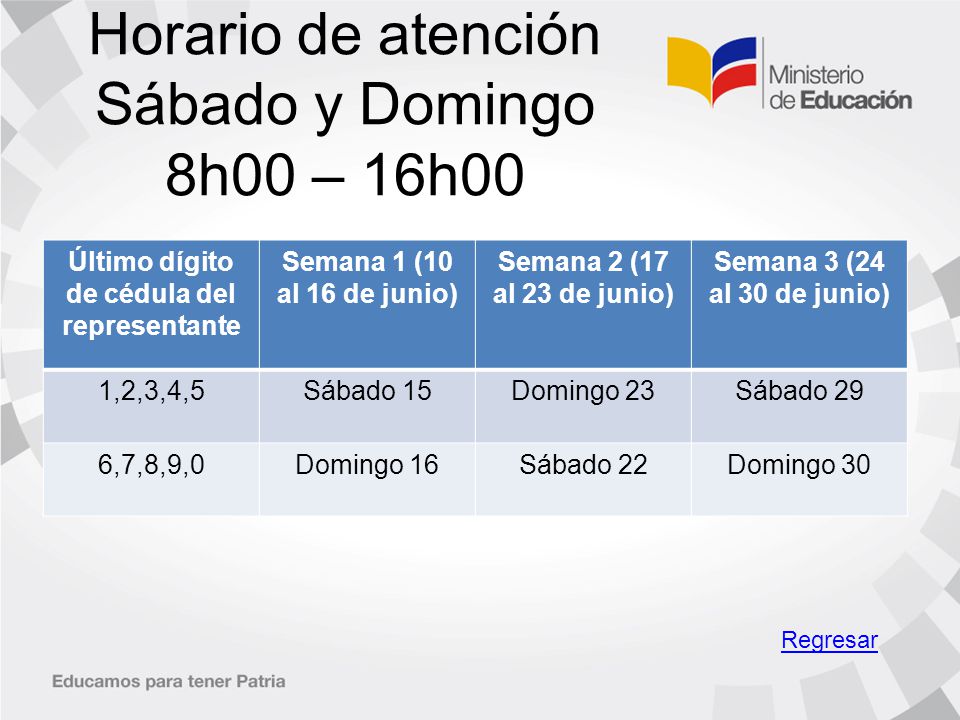 Horario de atención
Sábado y Domingo
8h00 – 16h00

Ministerio de Educación

| Último dígito de cédula del representante | Semana 1 (10 al 16 de junio) | Semana 2 (17 al 23 de junio) | Semana 3 (24 al 30 de junio) |
|---|---|---|---|
| 1,2,3,4,5 | Sábado 15 | Domingo 23 | Sábado 29 |
| 6,7,8,9,0 | Domingo 16 | Sábado 22 | Domingo 30 |

Regresar

Educamos para tener Patria